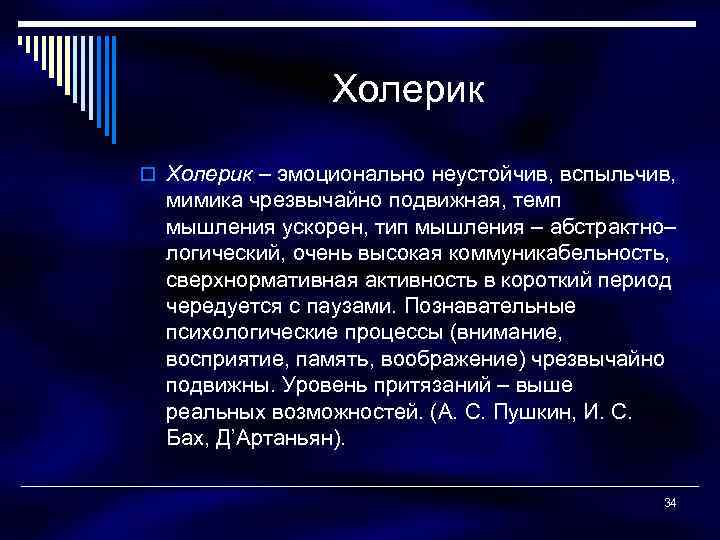 Холерик

Холерик – эмоционально неустойчив, вспыльчив, мимика чрезвычайно подвижная, темп мышления ускорен, тип мышления – абстрактно–логический, очень высокая коммуникабельность, сверхнормативная активность в короткий период чередуется с паузами. Познавательные психологические процессы (внимание, восприятие, память, воображение) чрезвычайно подвижны. Уровень притязаний – выше реальных возможностей. (А. С. Пушкин, И. С. Бах, Д'Артаньян).

34